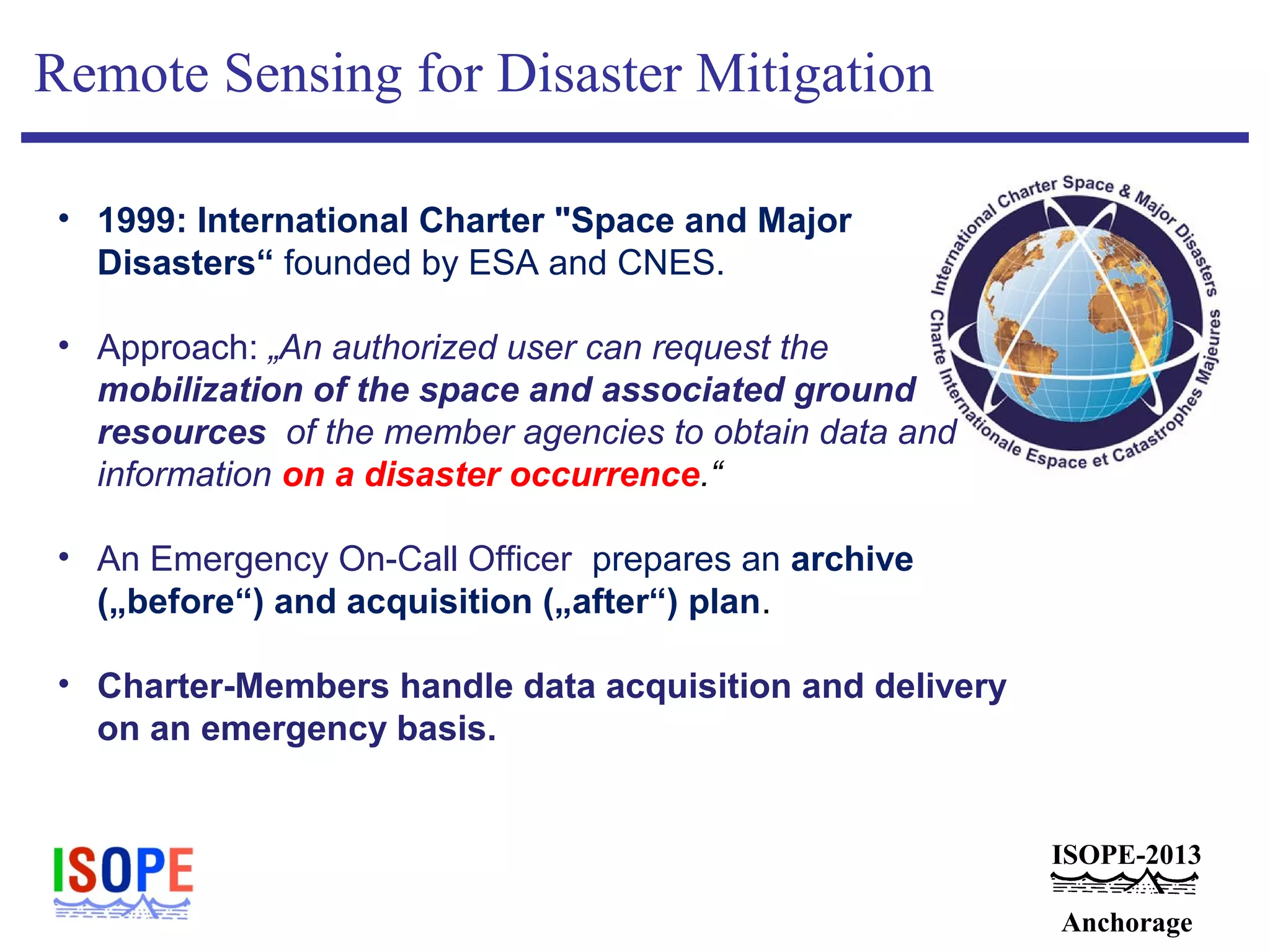 Remote Sensing for Disaster Mitigation

• 1999: International Charter "Space and Major Disasters“ founded by ESA and CNES.

• Approach: „An authorized user can request the mobilization of the space and associated ground resources of the member agencies to obtain data and information on a disaster occurrence.“

• An Emergency On-Call Officer prepares an archive („before“) and acquisition („after“) plan.

• Charter-Members handle data acquisition and delivery on an emergency basis.

International Charter Space & Major Disasters
Charte Internationale Espace et Catastrophes Majeures

ISOPE

ISOPE-2013
Anchorage